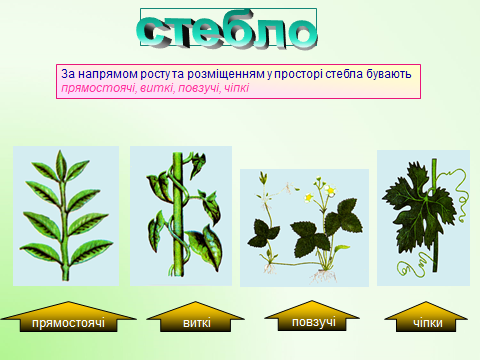 стебло

За напрямом росту та розміщенням у просторі стебла бувають прямостоячі, виткі, повзучі, чіпкі

прямостоячі

виткі

повзучі

чіпки